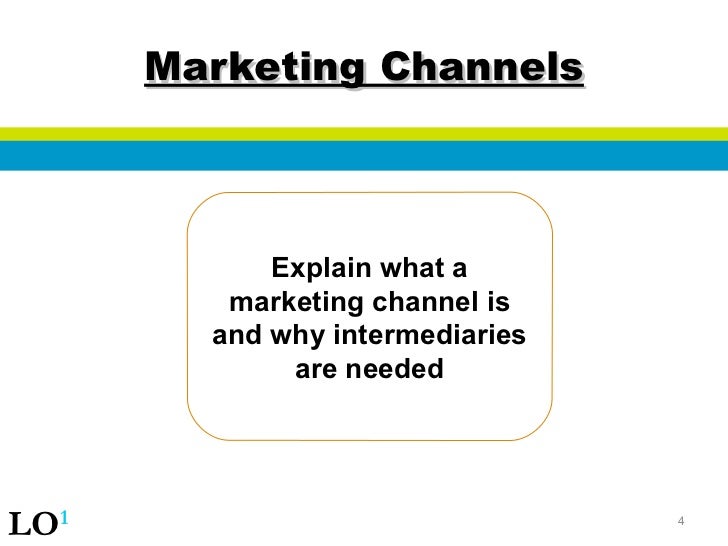 Marketing Channels

Explain what a marketing channel is and why intermediaries are needed

LO$^1$

4